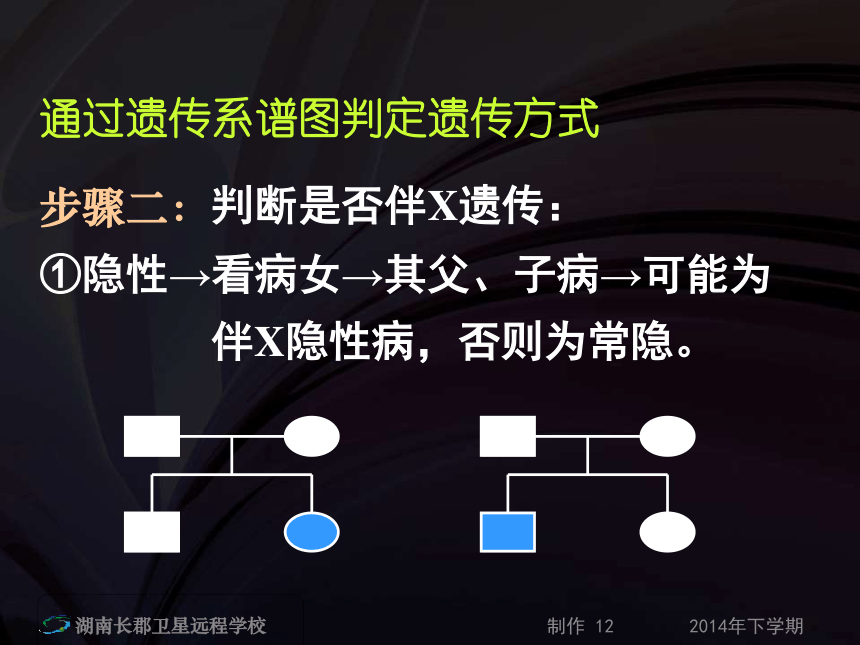 通过遗传系谱图判定遗传方式

步骤二：判断是否伴X遗传：

①隐性→看病女→其父、子病→可能为伴X隐性病，否则为常隐。

湖南长郡卫星远程学校

制作 12

2014年下学期